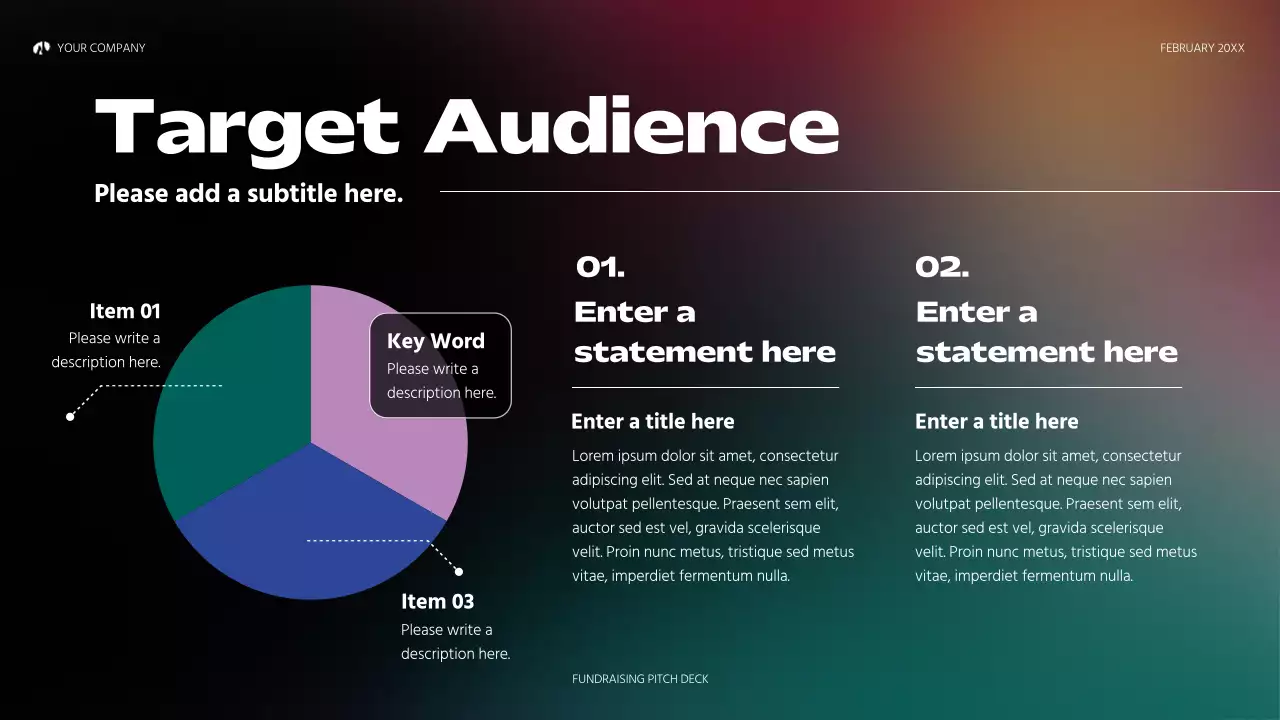 YOUR COMPANY

FEBRUARY 20XX

Target Audience

Please add a subtitle here.

Item 01
Please write a description here.

Key Word
Please write a description here.

Item 03
Please write a description here.

01.
Enter a statement here

Enter a title here
Lorem ipsum dolor sit amet, consectetur adipiscing elit. Sed at neque nec sapien volutpat pellentesque. Praesent sem elit, auctor sed est vel, gravida scelerisque velit. Proin nunc metus, tristique sed metus vitae, imperdiet fermentum nulla.

02.
Enter a statement here

Enter a title here
Lorem ipsum dolor sit amet, consectetur adipiscing elit. Sed at neque nec sapien volutpat pellentesque. Praesent sem elit, auctor sed est vel, gravida scelerisque velit. Proin nunc metus, tristique sed metus vitae, imperdiet fermentum nulla.

FUNDRAISING PITCH DECK